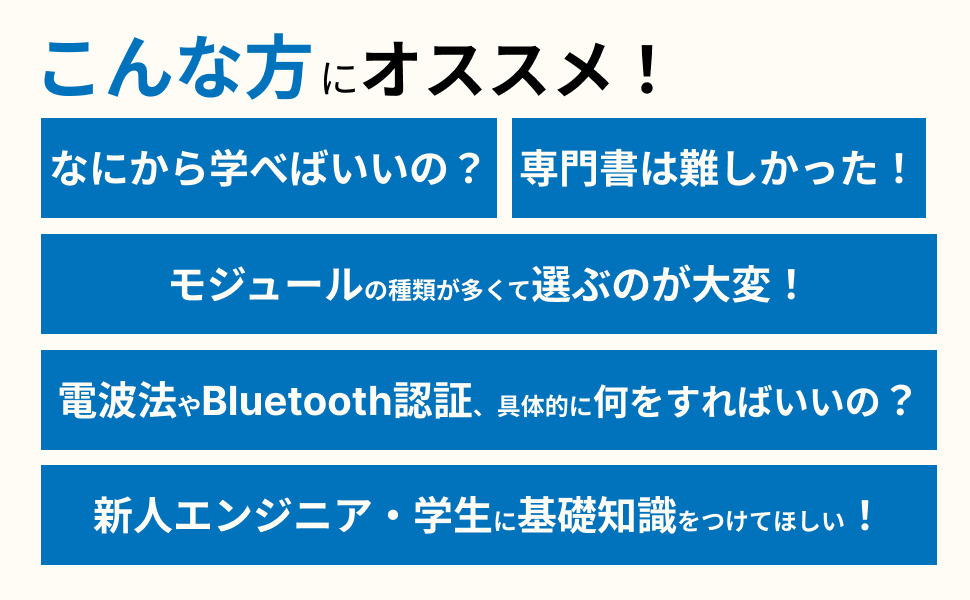 こんな方にオススメ！

なにから学べばいいの？

専門書は難しかった！

モジュールの種類が多くて選ぶのが大変！

電波法やBluetooth認証、具体的に何をすればいいの？

新人エンジニア・学生に基礎知識をつけてほしい！